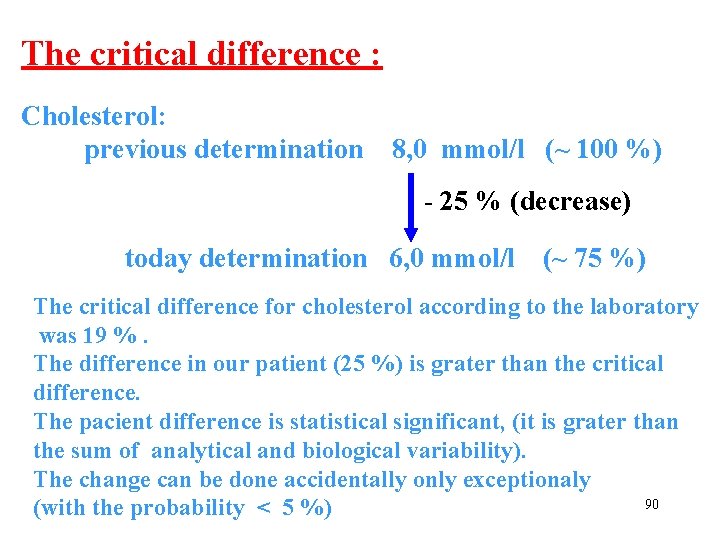 The critical difference :

Cholesterol:

previous determination 8,0 mmol/l (~ 100 %)

- 25 % (decrease)

today determination 6,0 mmol/l (~ 75 %)

The critical difference for cholesterol according to the laboratory was 19 % .
The difference in our patient (25 %) is grater than the critical difference.
The pacient difference is statistical significant, (it is grater than the sum of analytical and biological variability).
The change can be done accidentally only exceptionaly (with the probability < 5 %)

90